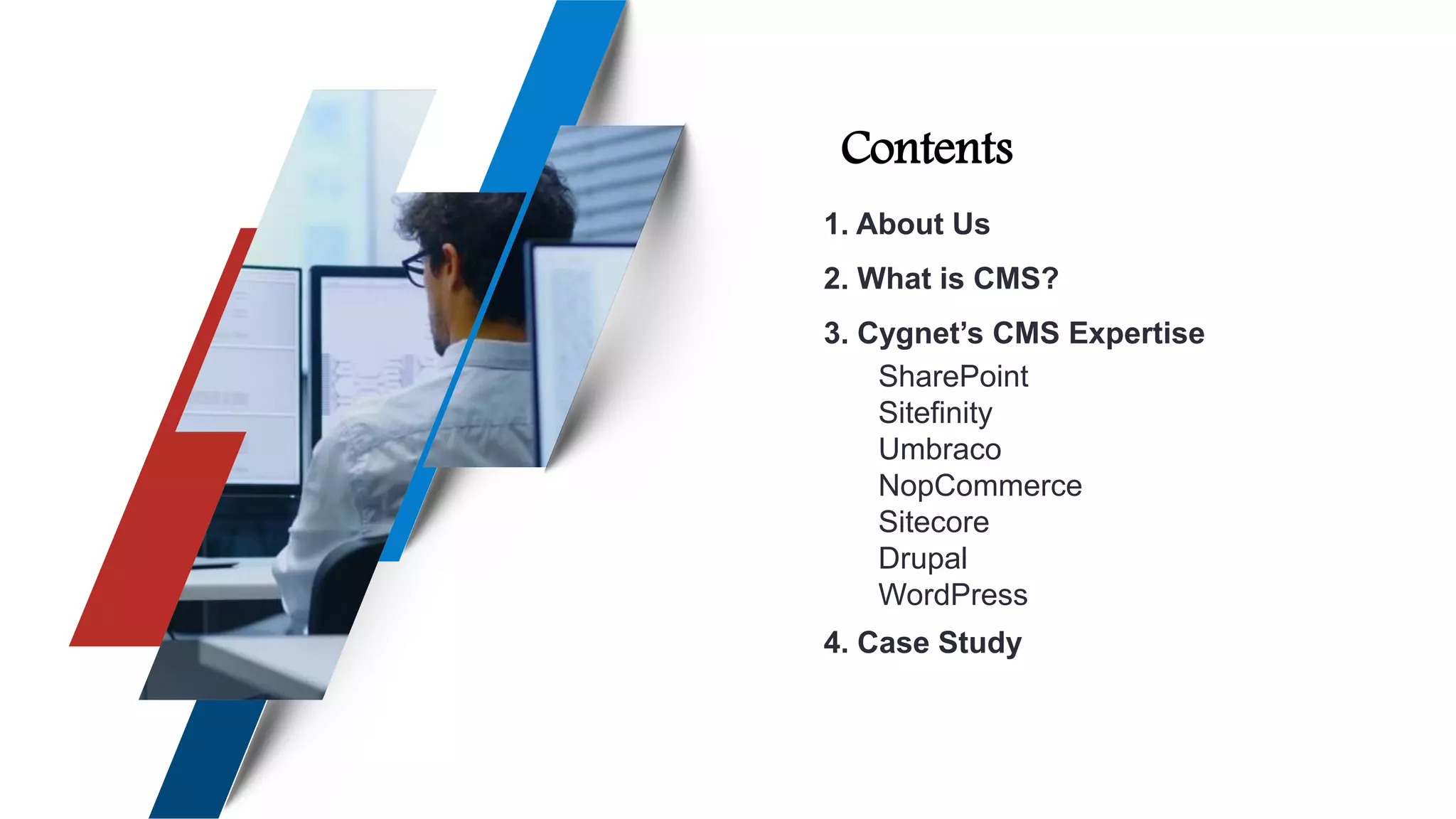 Contents

1. About Us

2. What is CMS?

3. Cygnet’s CMS Expertise

SharePoint
Sitefinity
Umbraco
NopCommerce
Sitecore
Drupal
WordPress

4. Case Study